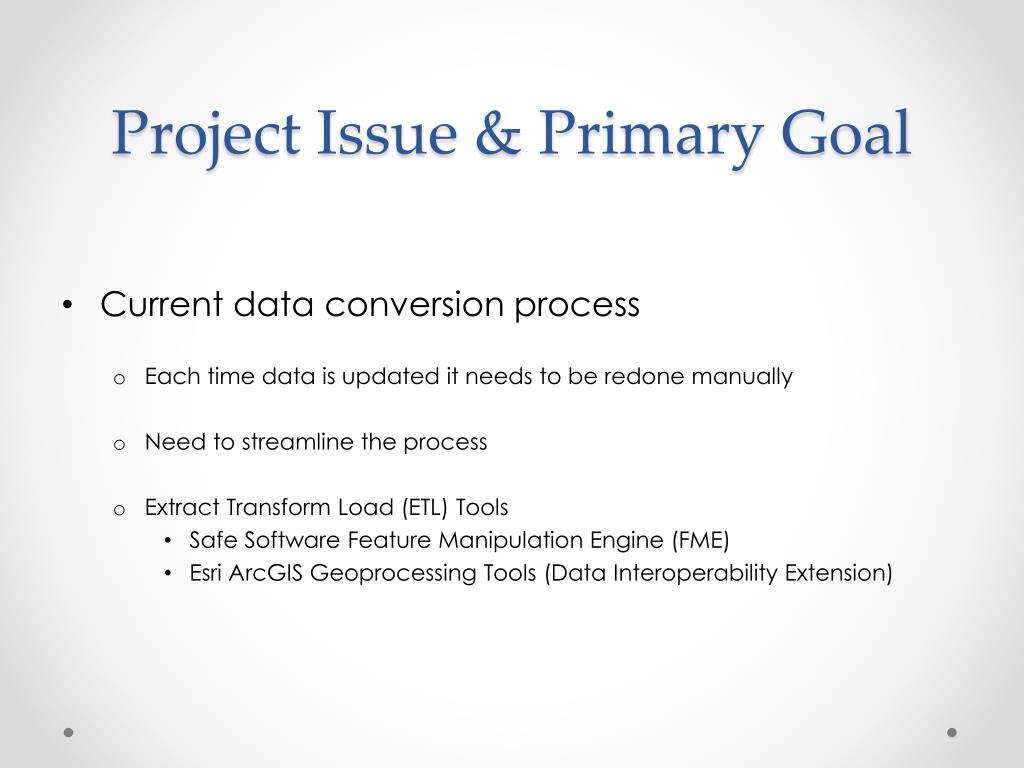 Project Issue & Primary Goal

• Current data conversion process

o Each time data is updated it needs to be redone manually

o Need to streamline the process

o Extract Transform Load (ETL) Tools
• Safe Software Feature Manipulation Engine (FME)
• Esri ArcGIS Geoprocessing Tools (Data Interoperability Extension)